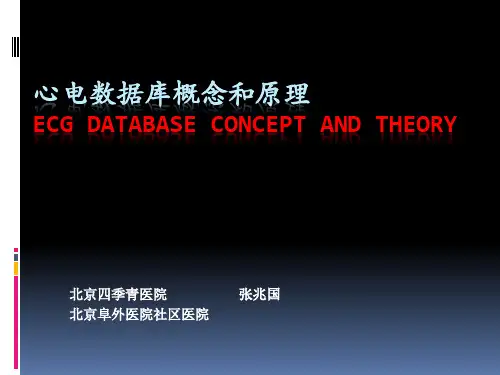 心电数据库概念和原理
ECG DATABASE CONCEPT AND THEORY

北京四季青医院 张兆国
北京阜外医院社区医院